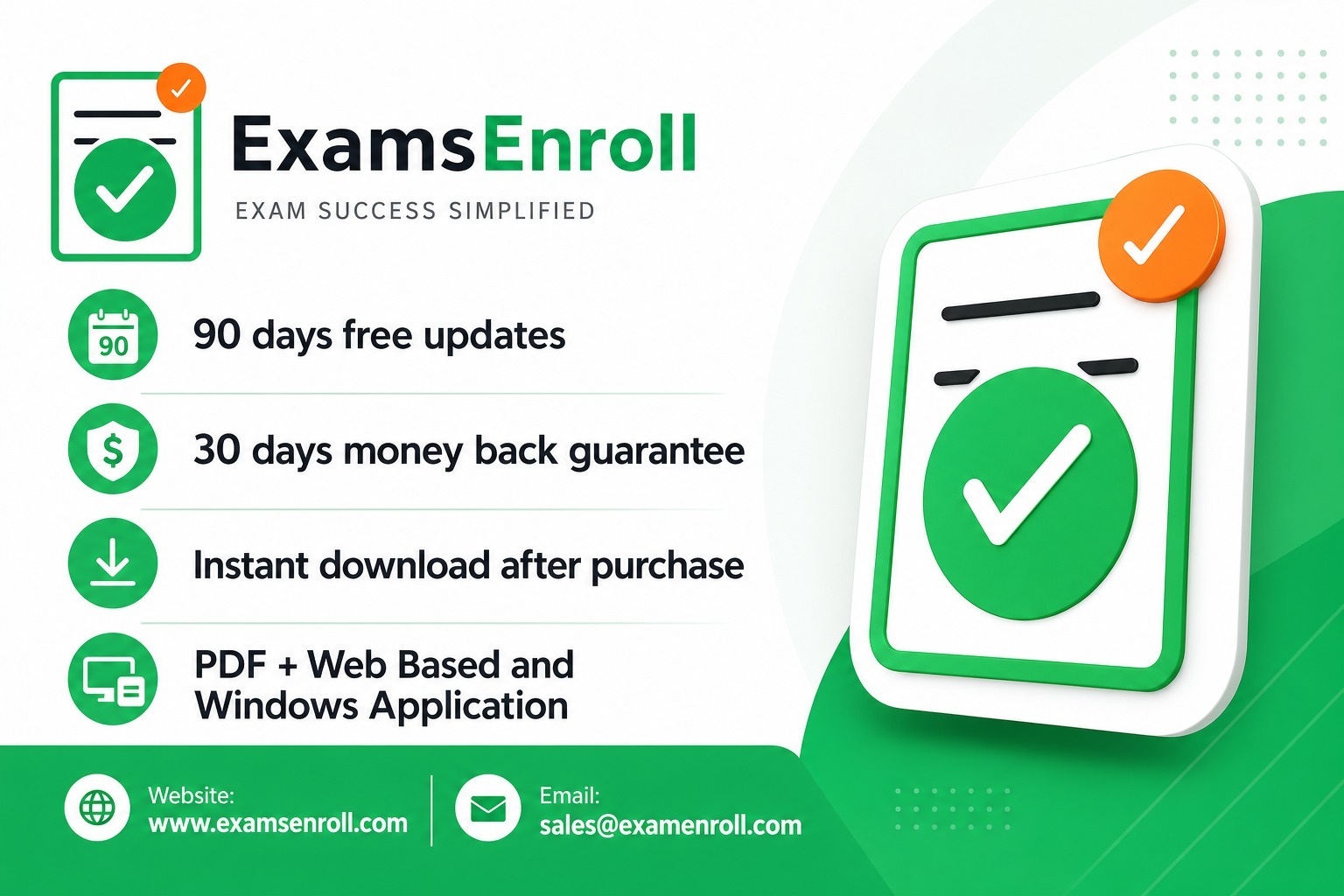 ExamsEnroll
EXAM SUCCESS SIMPLIFIED

90

90 days free updates

$

30 days money back guarantee

Instant download after purchase

PDF + Web Based and Windows Application

Website:
www.examsenroll.com

Email:
sales@examenroll.com